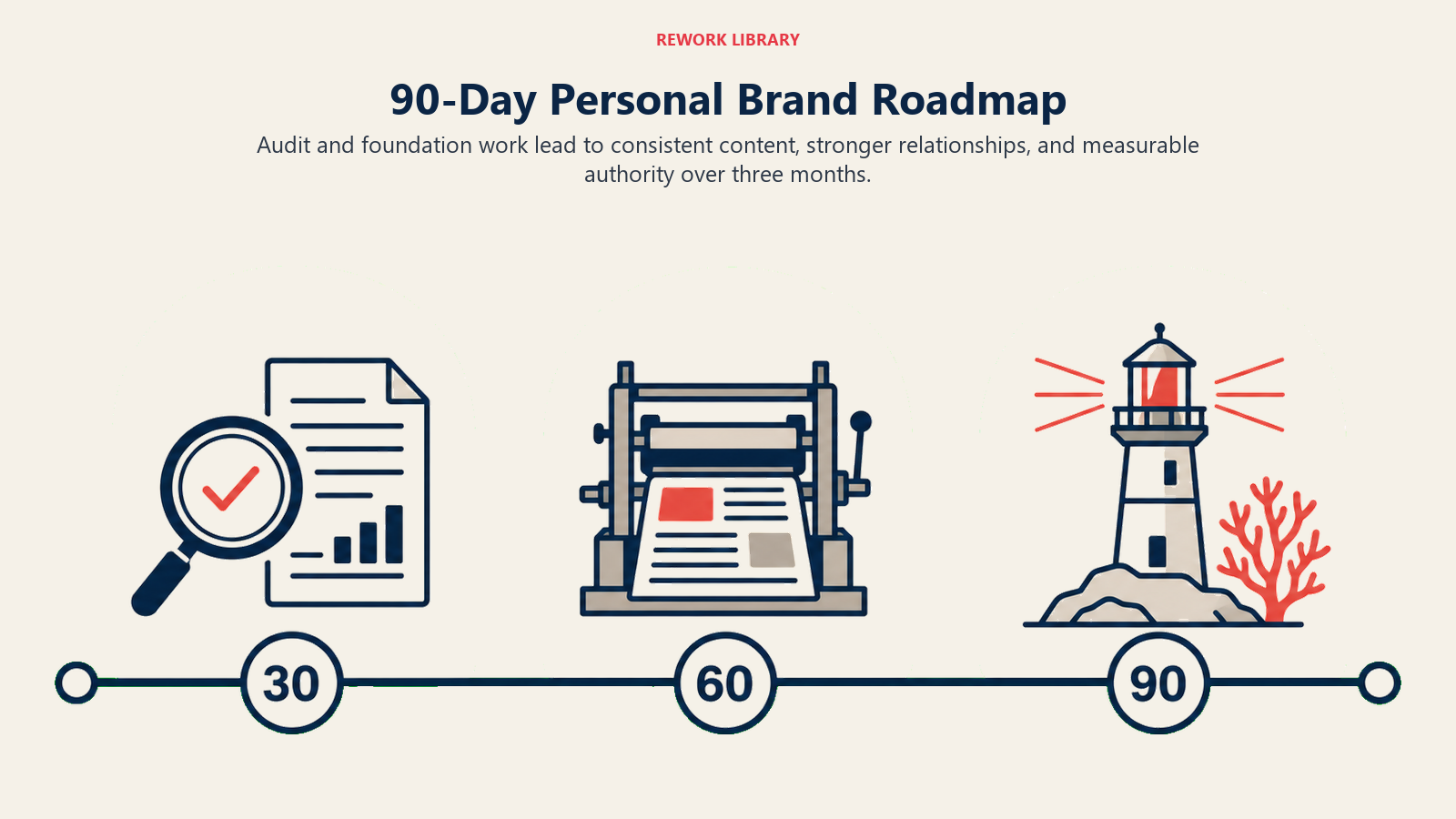 REWORK LIBRARY

90-Day Personal Brand Roadmap

Audit and foundation work lead to consistent content, stronger relationships, and measurable authority over three months.

30

60

90